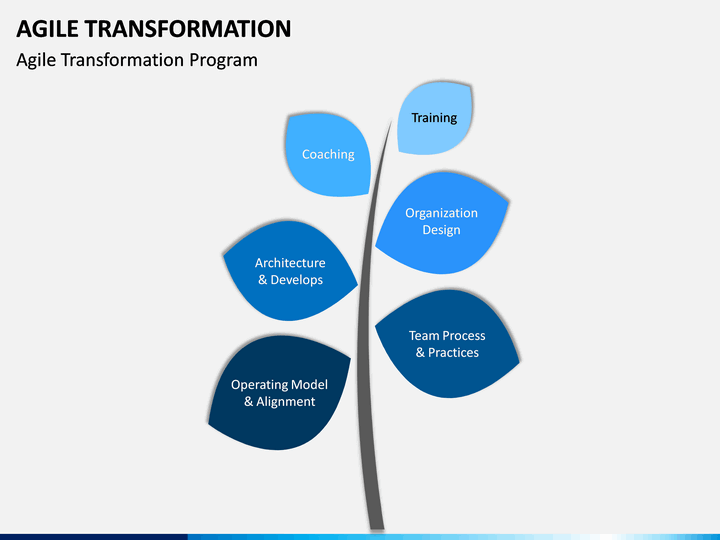 AGILE TRANSFORMATION

Agile Transformation Program

Training

Coaching

Organization Design

Architecture & Develops

Team Process & Practices

Operating Model & Alignment